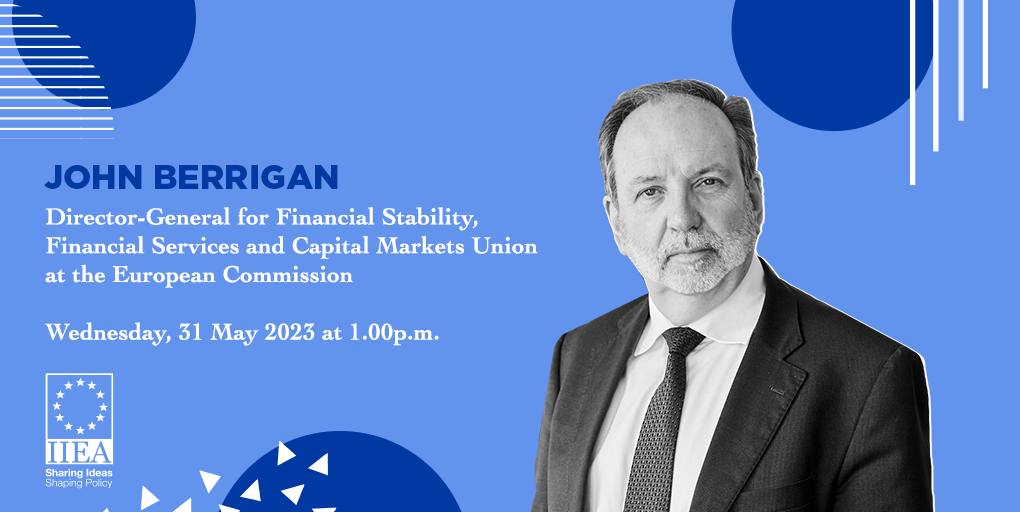 JOHN BERRIGAN

Director-General for Financial Stability, Financial Services and Capital Markets Union at the European Commission

Wednesday, 31 May 2023 at 1.00p.m.

IIEA
Sharing Ideas
Shaping Policy